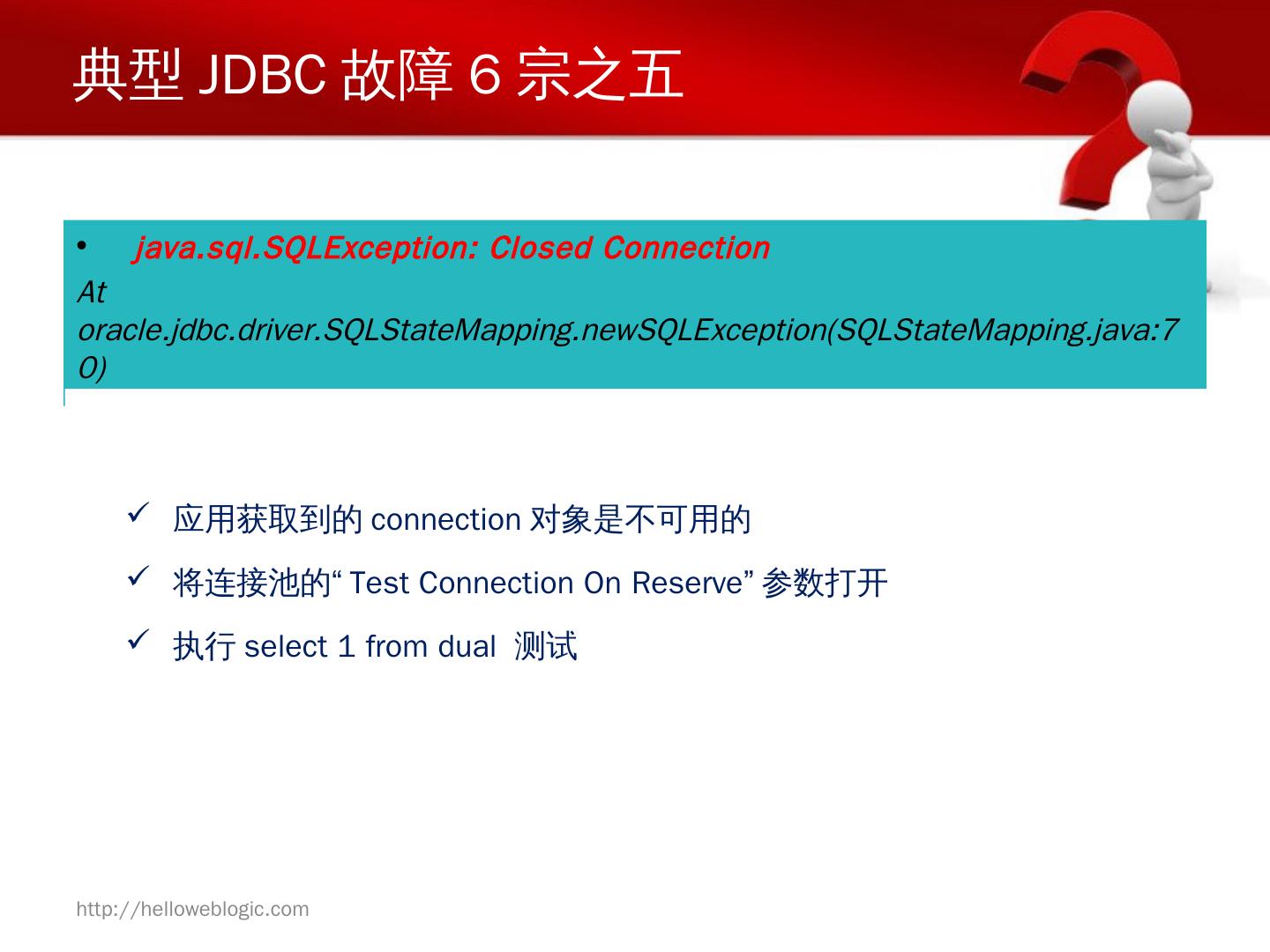 典型 JDBC 故障 6 宗之五

• java.sql.SQLException: Closed Connection
At oracle.jdbc.driver.SQLStateMapping.newSQLException(SQLStateMapping.java:70)

✓ 应用获取到的 connection 对象是不可用的

✓ 将连接池的“ Test Connection On Reserve” 参数打开

✓ 执行 select 1 from dual 测试

http://helloweblogic.com